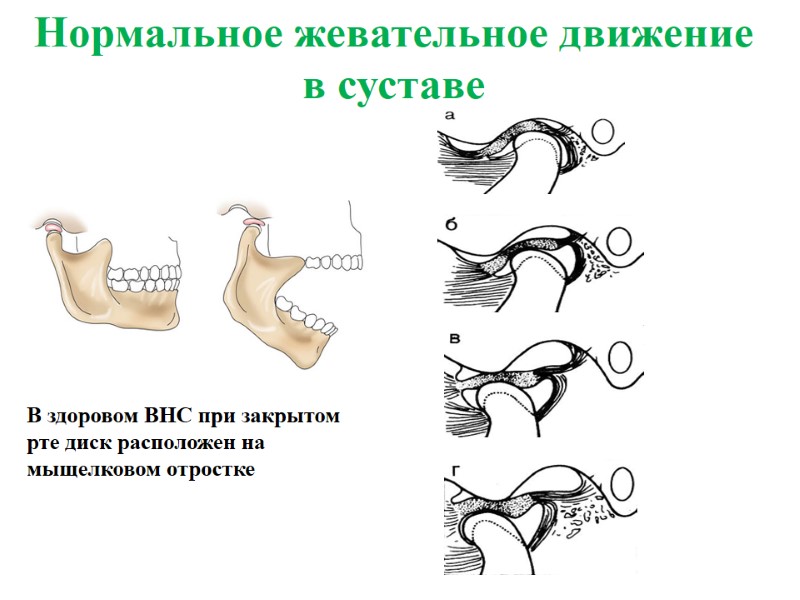 Нормальное жевательное движение в суставе

а

б

в

г

В здоровом ВНС при закрытом рте диск расположен на мыщелковом отростке